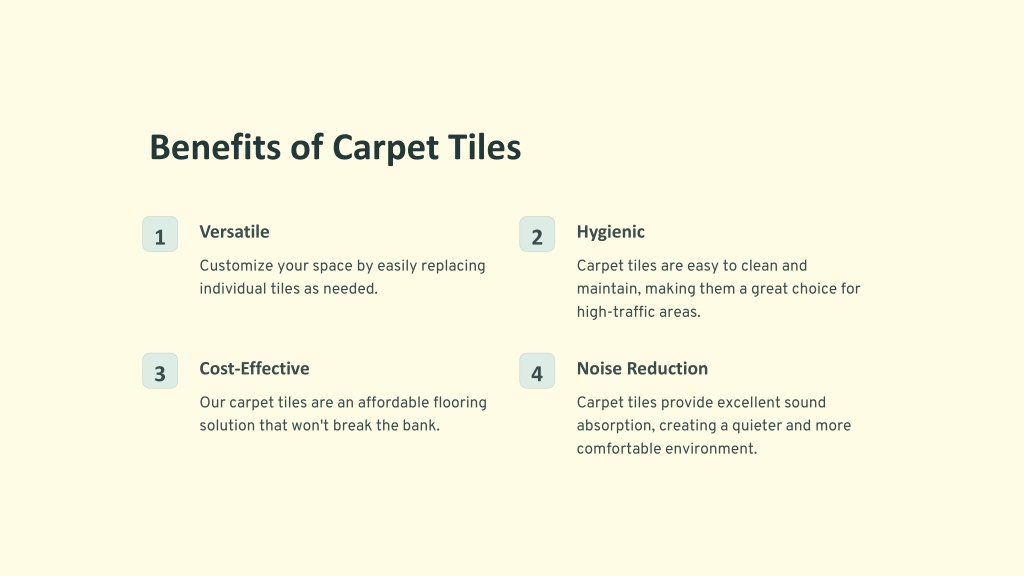 Benefits of Carpet Tiles

1

Versatile

Customize your space by easily replacing individual tiles as needed.

2

Hygienic

Carpet tiles are easy to clean and maintain, making them a great choice for high-traffic areas.

3

Cost-Effective

Our carpet tiles are an affordable flooring solution that won't break the bank.

4

Noise Reduction

Carpet tiles provide excellent sound absorption, creating a quieter and more comfortable environment.